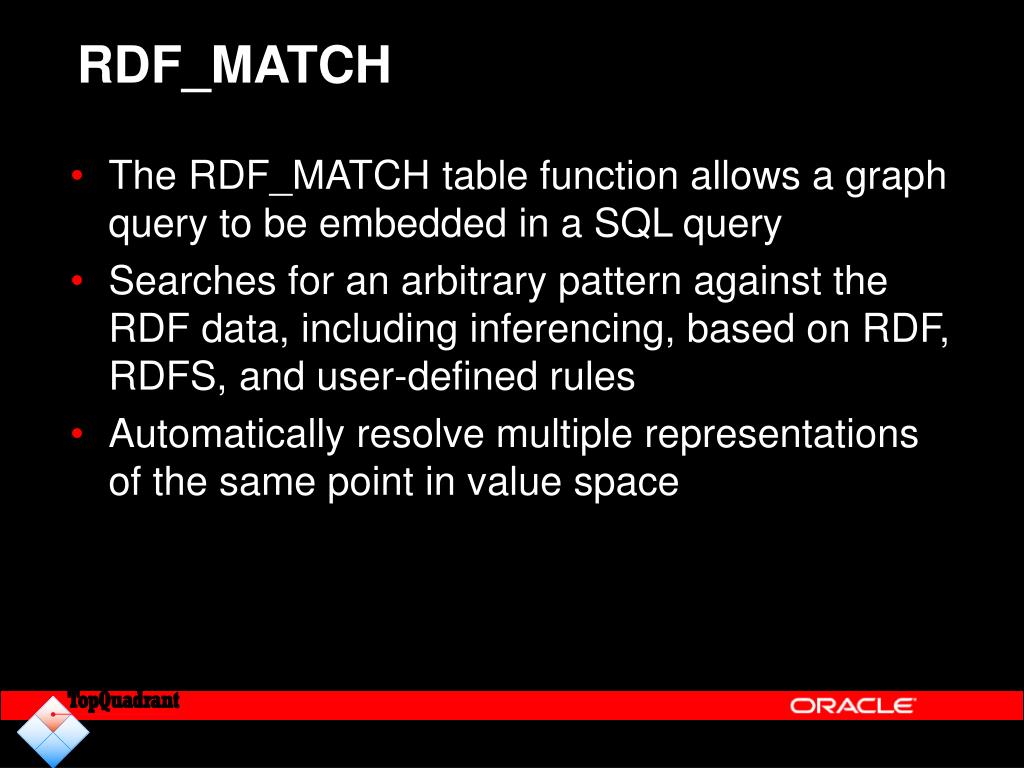 RDF_MATCH

• The RDF_MATCH table function allows a graph query to be embedded in a SQL query
• Searches for an arbitrary pattern against the RDF data, including inferencing, based on RDF, RDFS, and user-defined rules
• Automatically resolve multiple representations of the same point in value space

TopQuadrant

ORACLE